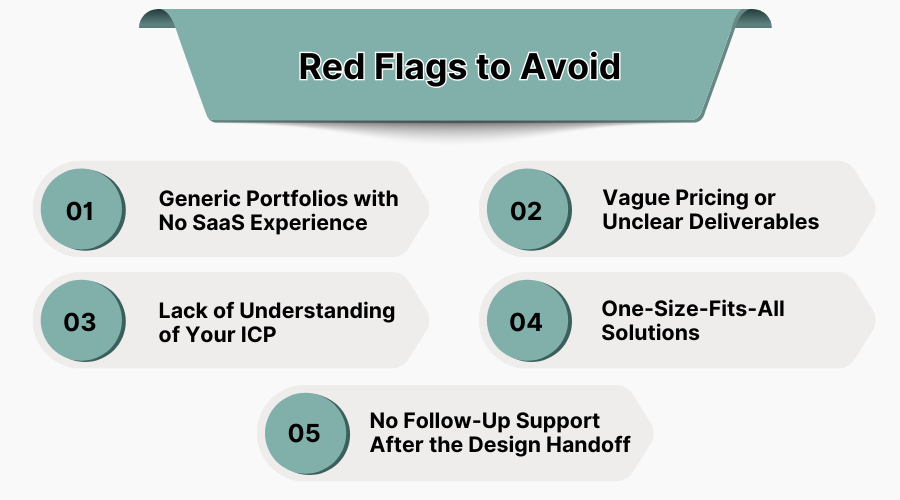 Red Flags to Avoid

01 Generic Portfolios with No SaaS Experience

02 Vague Pricing or Unclear Deliverables

03 Lack of Understanding of Your ICP

04 One-Size-Fits-All Solutions

05 No Follow-Up Support After the Design Handoff